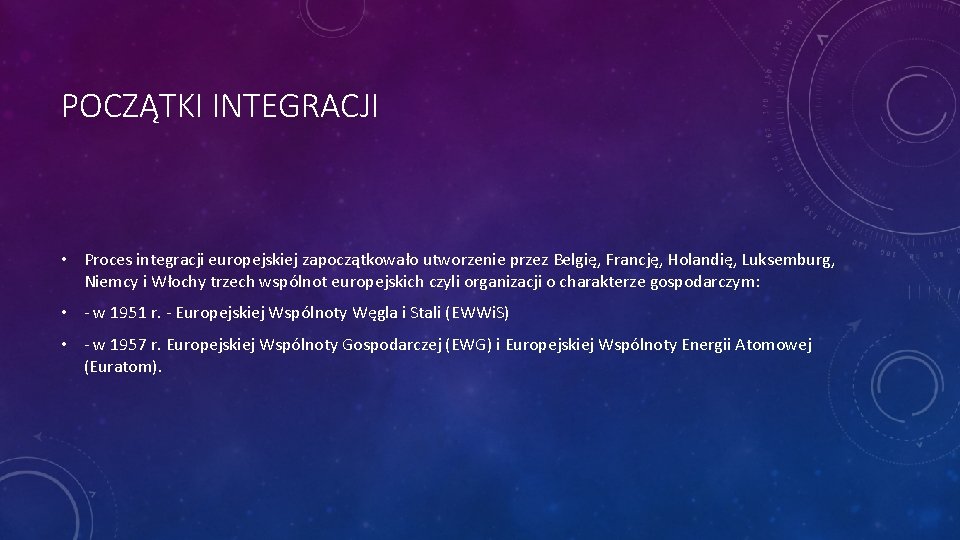 POCZĄTKI INTEGRACJI

• Proces integracji europejskiej zapoczątkowało utworzenie przez Belgię, Francję, Holandię, Luksemburg, Niemcy i Włochy trzech wspólnot europejskich czyli organizacji o charakterze gospodarczym:

• - w 1951 r. - Europejskiej Wspólnoty Węgla i Stali (EWWiS)

• - w 1957 r. Europejskiej Wspólnoty Gospodarczej (EWG) i Europejskiej Wspólnoty Energii Atomowej (Euratom).